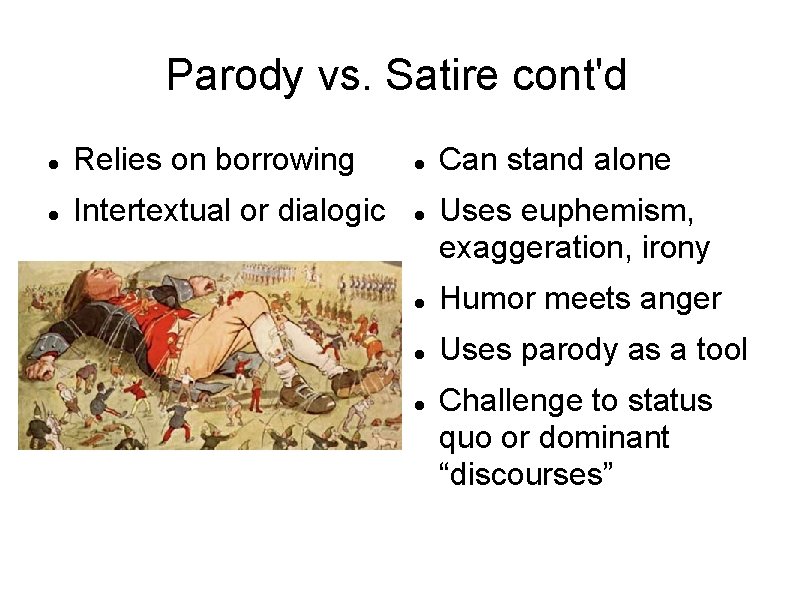 Parody vs. Satire cont'd

- Relies on borrowing
- Intertextual or dialogic

- Can stand alone
- Uses euphemism, exaggeration, irony
- Humor meets anger
- Uses parody as a tool
- Challenge to status quo or dominant “discourses”